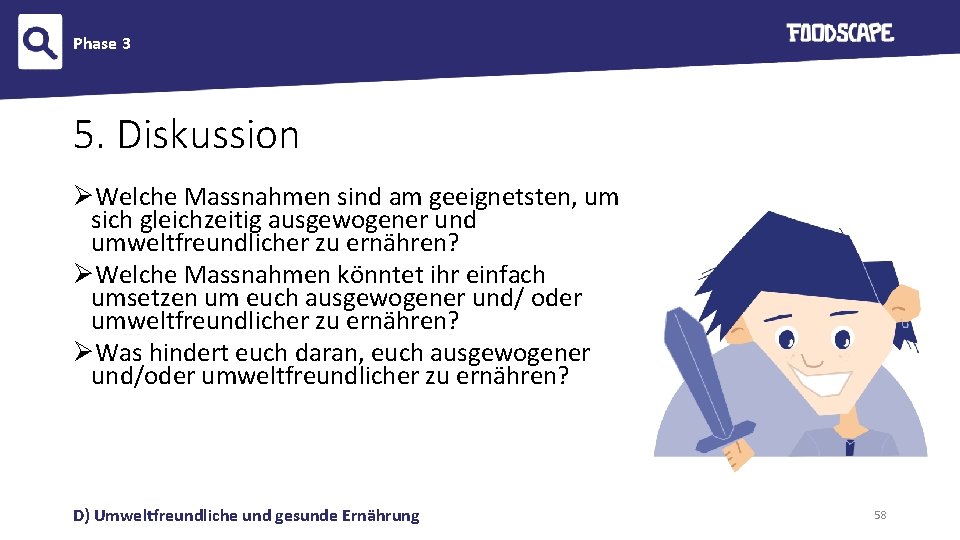 Phase 3

FOODSCAPE

5. Diskussion

➢Welche Massnahmen sind am geeignetsten, um sich gleichzeitig ausgewogener und umweltfreundlicher zu ernähren?
➢Welche Massnahmen könntet ihr einfach umsetzen um euch ausgewogener und/ oder umweltfreundlicher zu ernähren?
➢Was hindert euch daran, euch ausgewogener und/oder umweltfreundlicher zu ernähren?

D) Umweltfreundliche und gesunde Ernährung

58